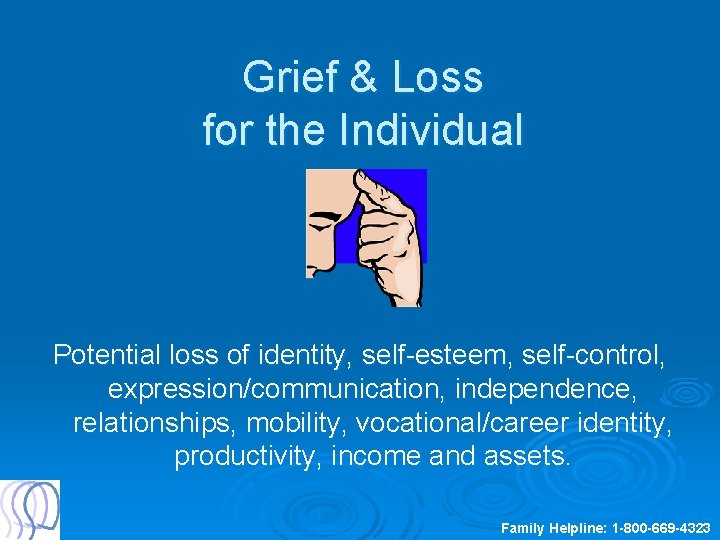 Grief & Loss
for the Individual

Potential loss of identity, self-esteem, self-control, expression/communication, independence, relationships, mobility, vocational/career identity, productivity, income and assets.

Family Helpline: 1-800-669-4323